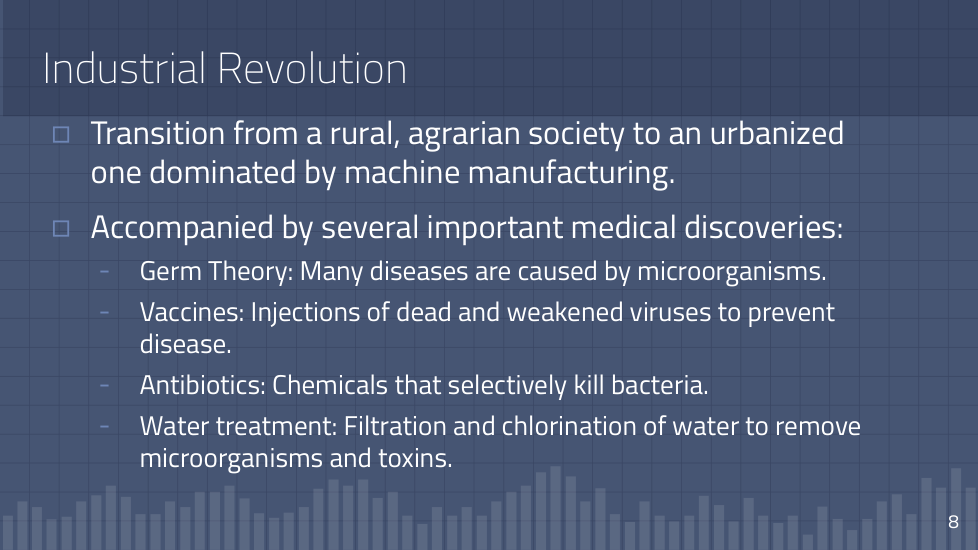 Industrial Revolution

□ Transition from a rural, agrarian society to an urbanized one dominated by machine manufacturing.

□ Accompanied by several important medical discoveries:

- Germ Theory: Many diseases are caused by microorganisms.
- Vaccines: Injections of dead and weakened viruses to prevent disease.
- Antibiotics: Chemicals that selectively kill bacteria.
- Water treatment: Filtration and chlorination of water to remove microorganisms and toxins.

8